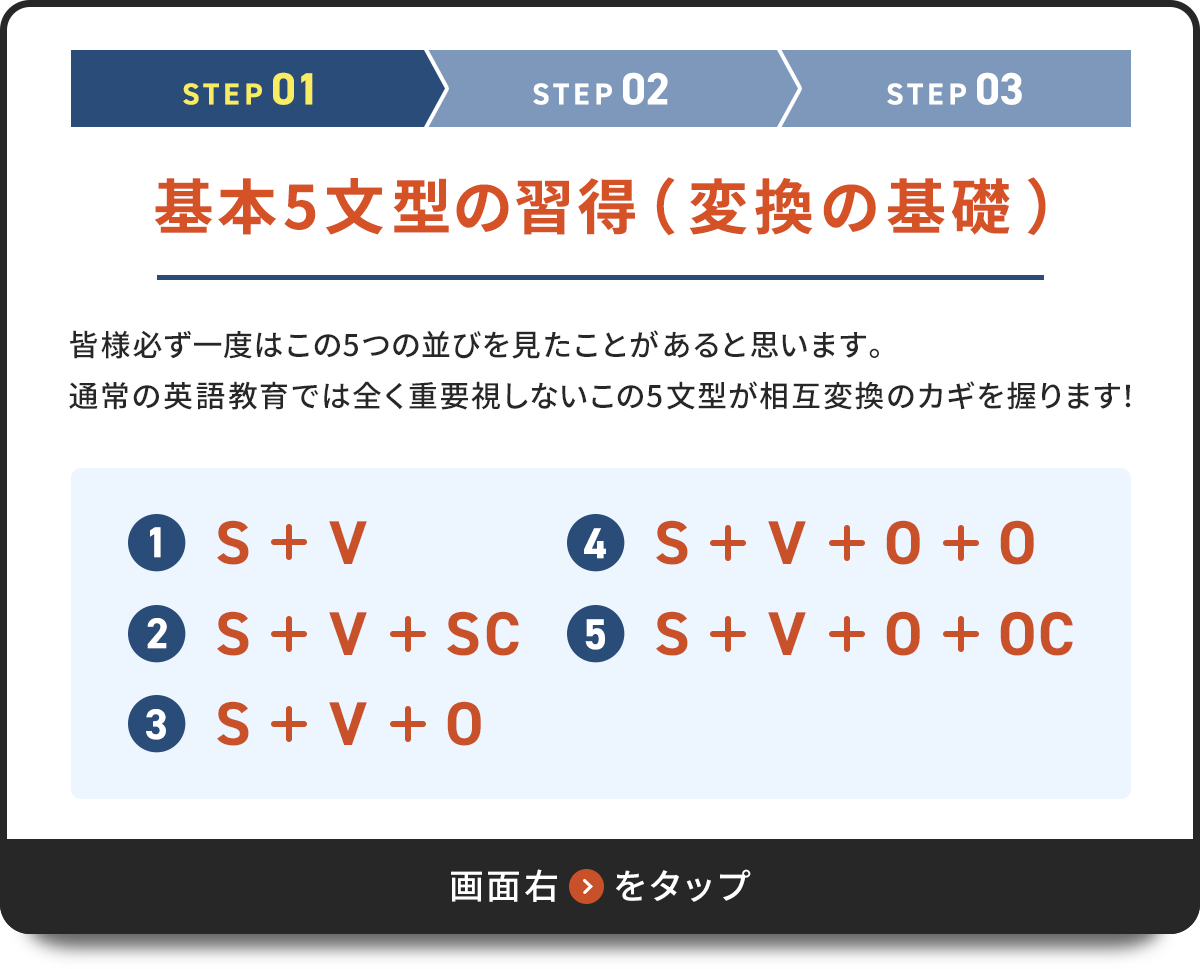 STEP 01 STEP 02 STEP 03

基本5文型の習得（変換の基礎）

皆様必ず一度はこの5つの並びを見たことがあると思います。
通常の英語教育では全く重要視しないこの5文型が相互変換のカギを握ります!

1 S + V
2 S + V + SC
3 S + V + O
4 S + V + O + O
5 S + V + O + OC

画面右 > をタップ